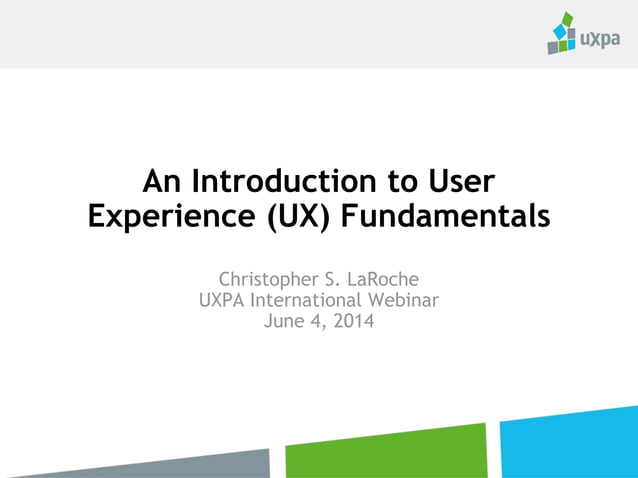 uxpa

An Introduction to User Experience (UX) Fundamentals

Christopher S. LaRoche
UXPA International Webinar
June 4, 2014